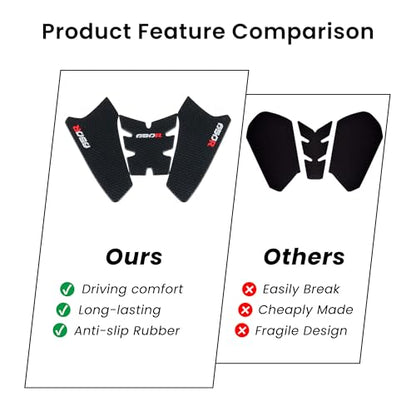 Product Feature Comparison

650R

650R

650R

Ours

Driving comfort

Long-lasting

Anti-slip Rubber

Others

Easily Break

Cheaply Made

Fragile Design